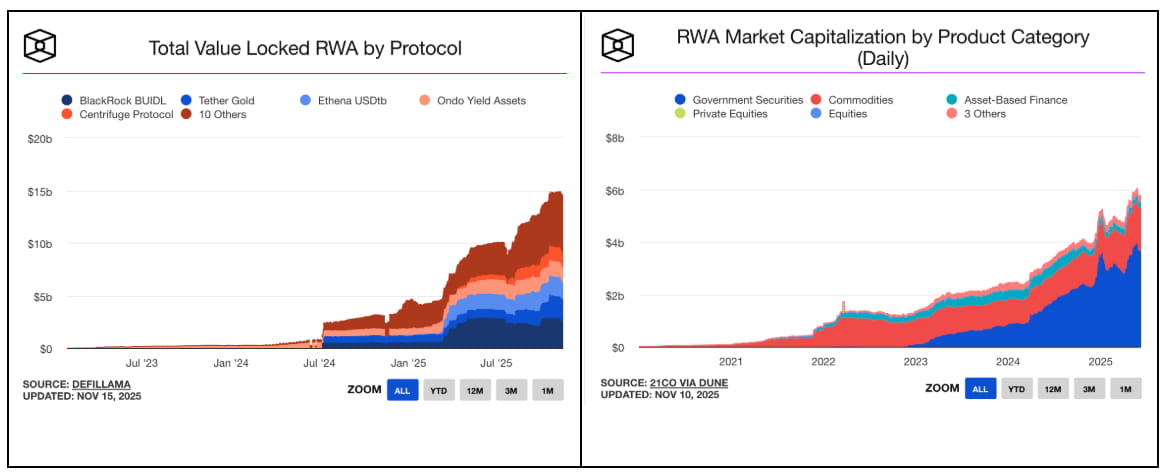 Total Value Locked RWA by Protocol

BlackRock BUIDL
Tether Gold
Ethena USDtb
Ondo Yield Assets
Centrifuge Protocol
10 Others

$20b
$15b
$10b
$5b
$0

Jul '23
Jan '24
Jul '24
Jan '25
Jul '25

SOURCE: DEFILLAMA
UPDATED: NOV 15, 2025

ZOOM ALL YTD 12M 3M 1M

RWA Market Capitalization by Product Category (Daily)

Government Securities
Commodities
Asset-Based Finance
Private Equities
Equities
3 Others

$8b
$6b
$4b
$2b
$0

2021
2022
2023
2024
2025

SOURCE: 21CO VIA DUNE
UPDATED: NOV 10, 2025

ZOOM ALL YTD 12M 3M 1M